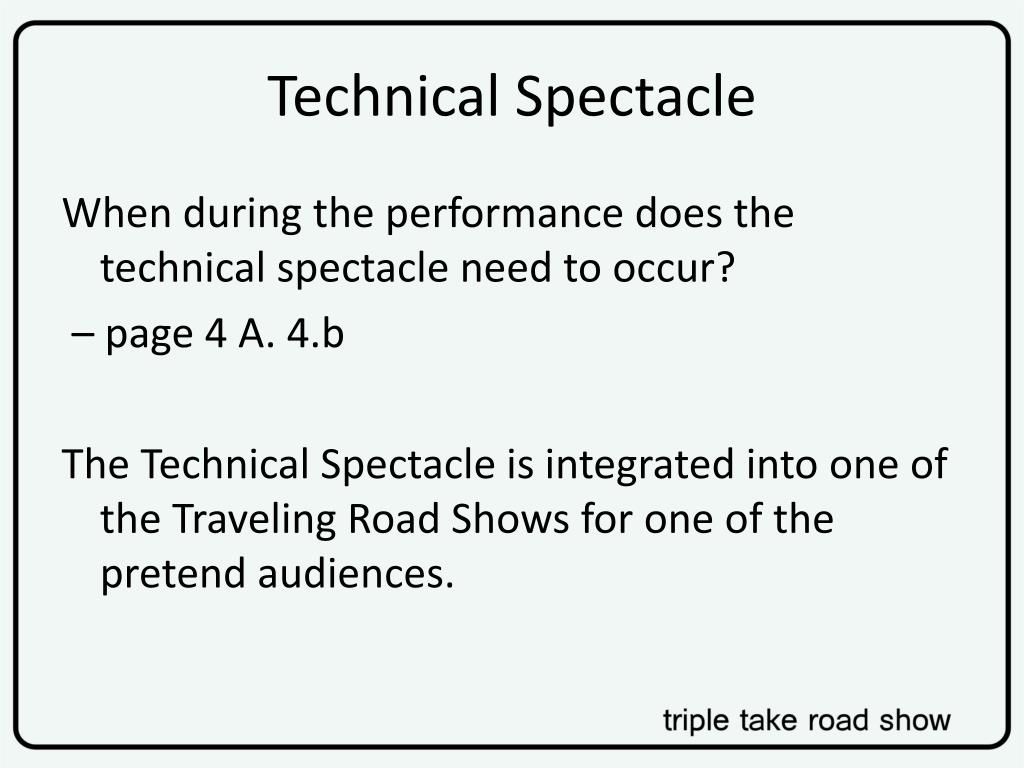 Technical Spectacle

When during the performance does the technical spectacle need to occur?

– page 4 A. 4.b

The Technical Spectacle is integrated into one of the Traveling Road Shows for one of the pretend audiences.

triple take road show